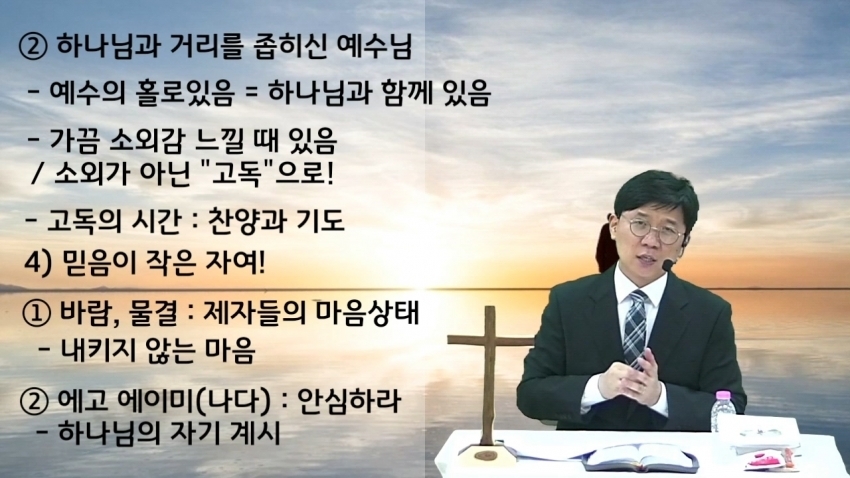 ② 하나님과 거리를 좁히신 예수님

- 예수의 홀로있음 = 하나님과 함께 있음

- 가끔 소외감 느낄 때 있음
/ 소외가 아닌 "고독"으로!

- 고독의 시간 : 찬양과 기도

4) 믿음이 작은 자여!

① 바람, 물결 : 제자들의 마음상태
- 내키지 않는 마음

② 에고 에이미(나다) : 안심하라
- 하나님의 자기 계시